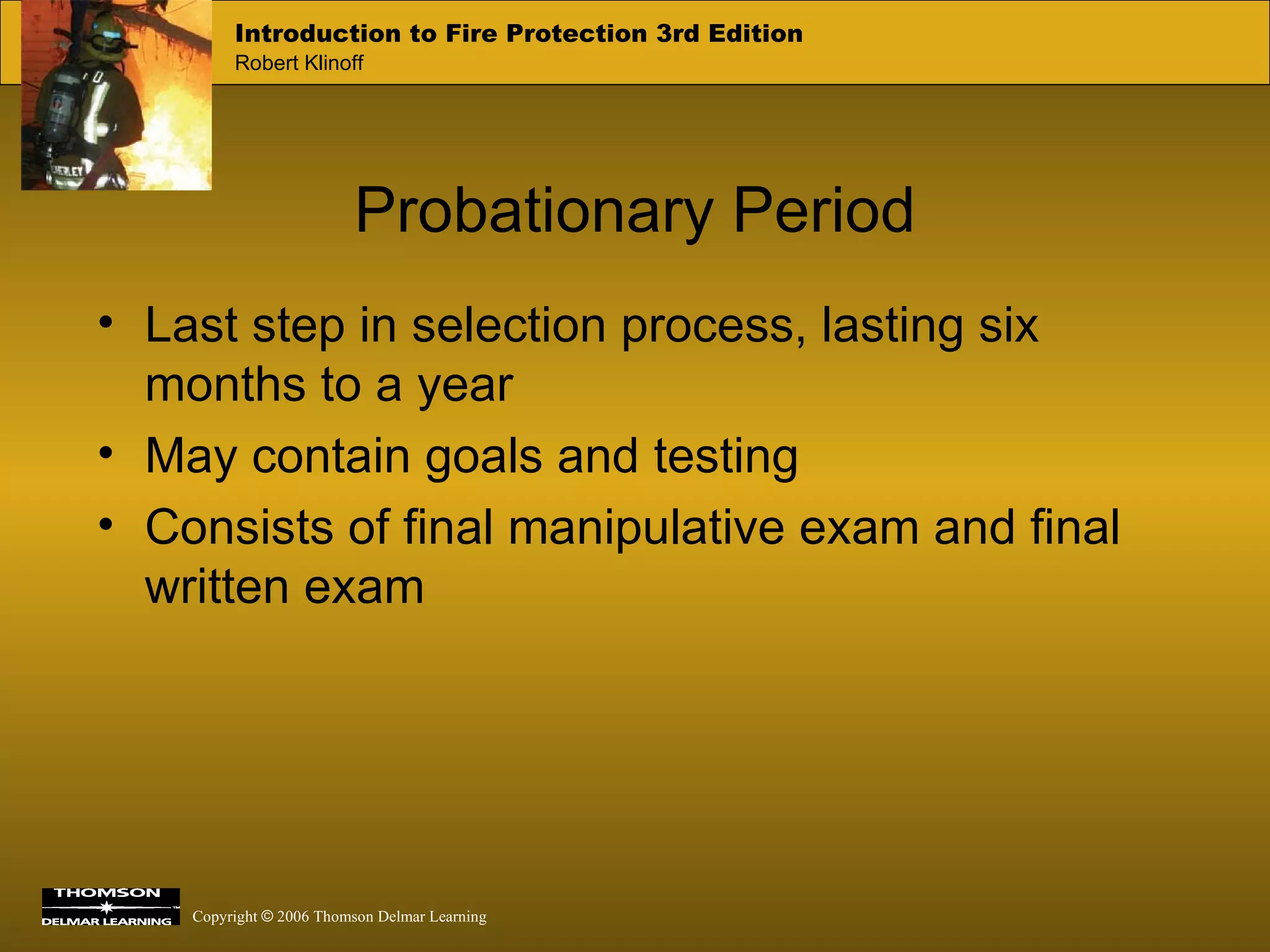 Introduction to Fire Protection 3rd Edition
Robert Klinoff

Probationary Period

• Last step in selection process, lasting six months to a year
• May contain goals and testing
• Consists of final manipulative exam and final written exam

THOMSON
DELMAR LEARNING

Copyright © 2006 Thomson Delmar Learning